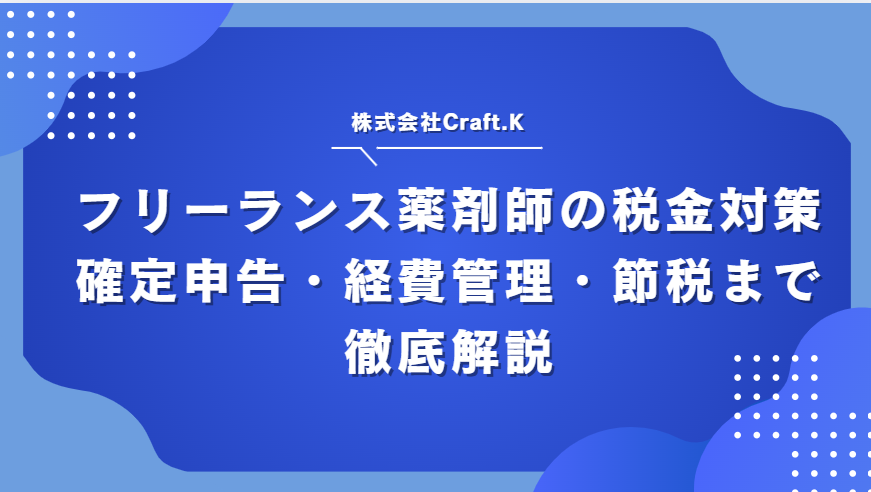 株式会社Craft.K

フリーランス薬剤師の税金対策
確定申告・経費管理・節税まで
徹底解説